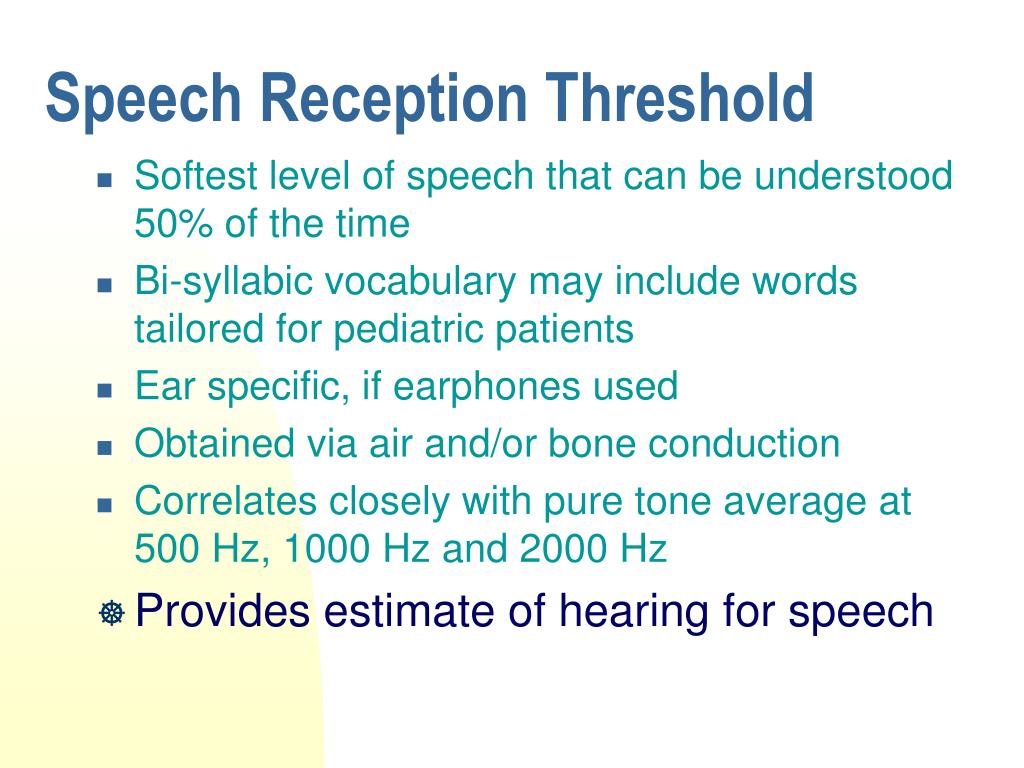 Speech Reception Threshold

- Softest level of speech that can be understood 50% of the time
- Bi-syllabic vocabulary may include words tailored for pediatric patients
- Ear specific, if earphones used
- Obtained via air and/or bone conduction
- Correlates closely with pure tone average at 500 Hz, 1000 Hz and 2000 Hz

Provides estimate of hearing for speech